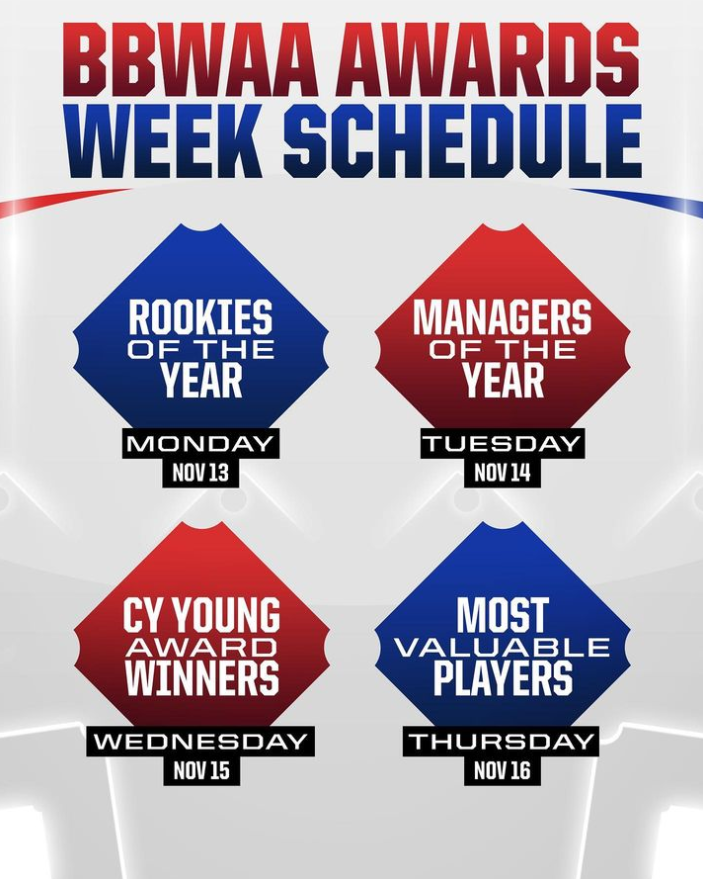 BBWAA AWARDS
WEEK SCHEDULE

ROOKIES
OF THE
YEAR
MONDAY
NOV 13

MANAGERS
OF THE
YEAR
TUESDAY
NOV 14

CY YOUNG
AWARD
WINNERS
WEDNESDAY
NOV 15

MOST
VALUABLE
PLAYERS
THURSDAY
NOV 16